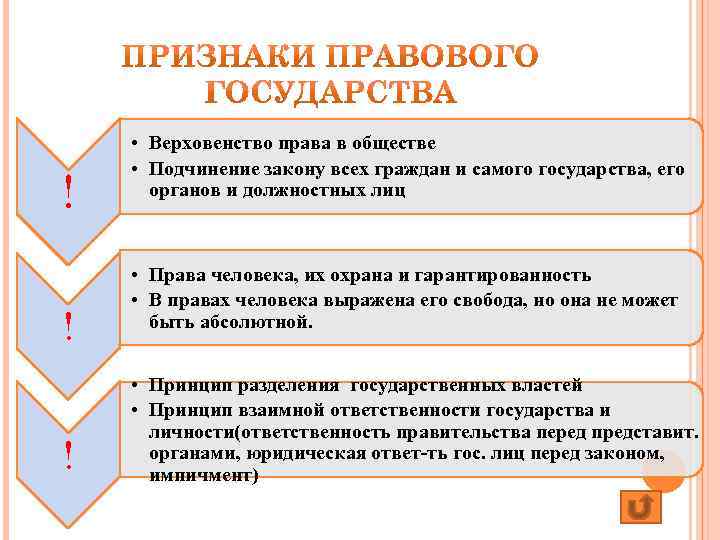 ПРИЗНАКИ ПРАВОВОГО ГОСУДАРСТВА

!

• Верховенство права в обществе
• Подчинение закону всех граждан и самого государства, его органов и должностных лиц

!

• Права человека, их охрана и гарантированность
• В правах человека выражена его свобода, но она не может быть абсолютной.

!

• Принцип разделения государственных властей
• Принцип взаимной ответственности государства и личности(ответственность правительства перед представит. органами, юридическая ответ-ть гос. лиц перед законом, импичмент)